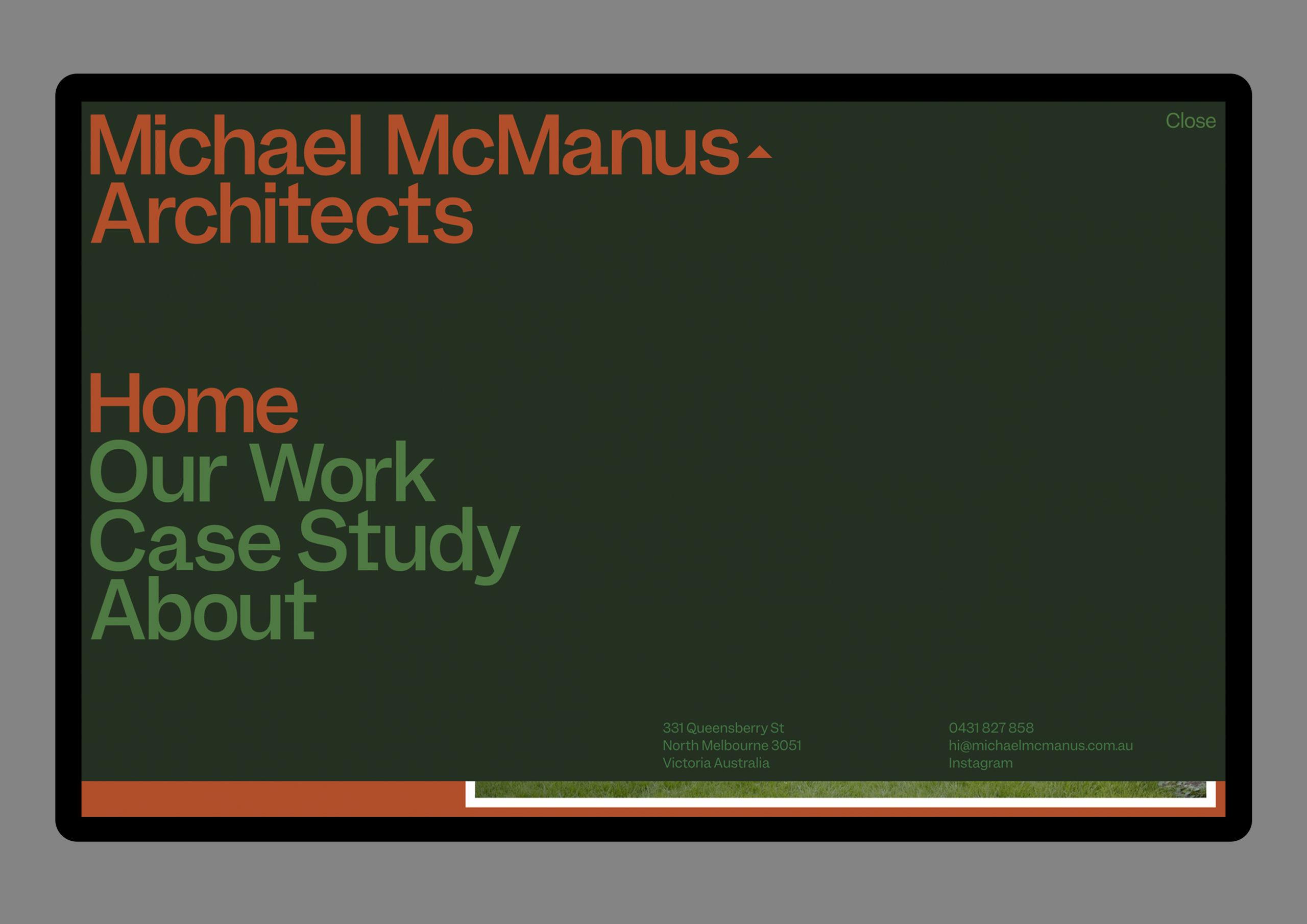 Michael McManus
Architects

Close

Home
Our Work
Case Study
About

331 Queensberry St
North Melbourne 3051
Victoria Australia

0431 827 858
hi@michaelmcmanus.com.au
Instagram